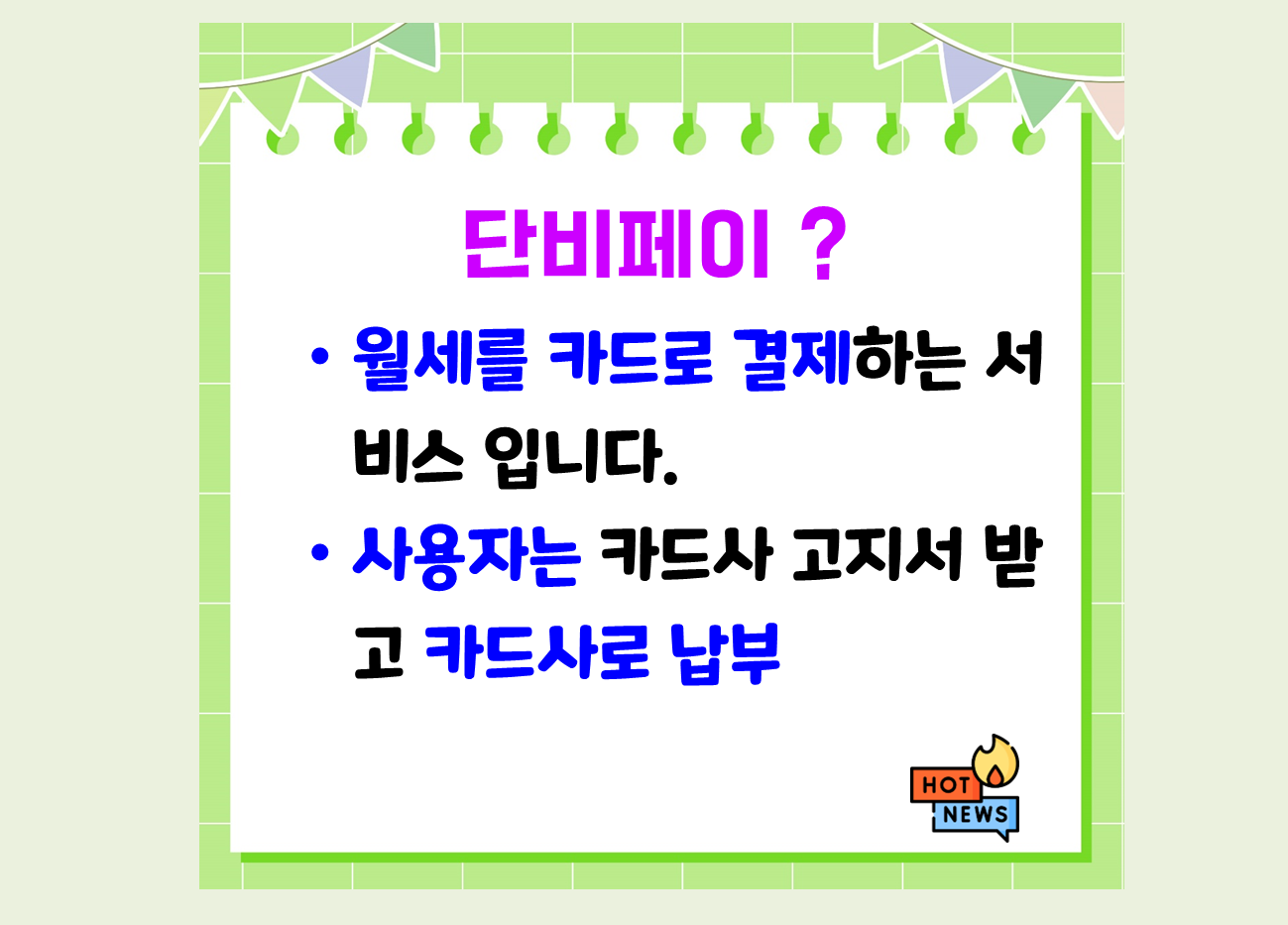 단비페이 ?

• 월세를 카드로 결제하는 서비스 입니다.

• 사용자는 카드사 고지서 받고 카드사로 납부

HOT
NEWS